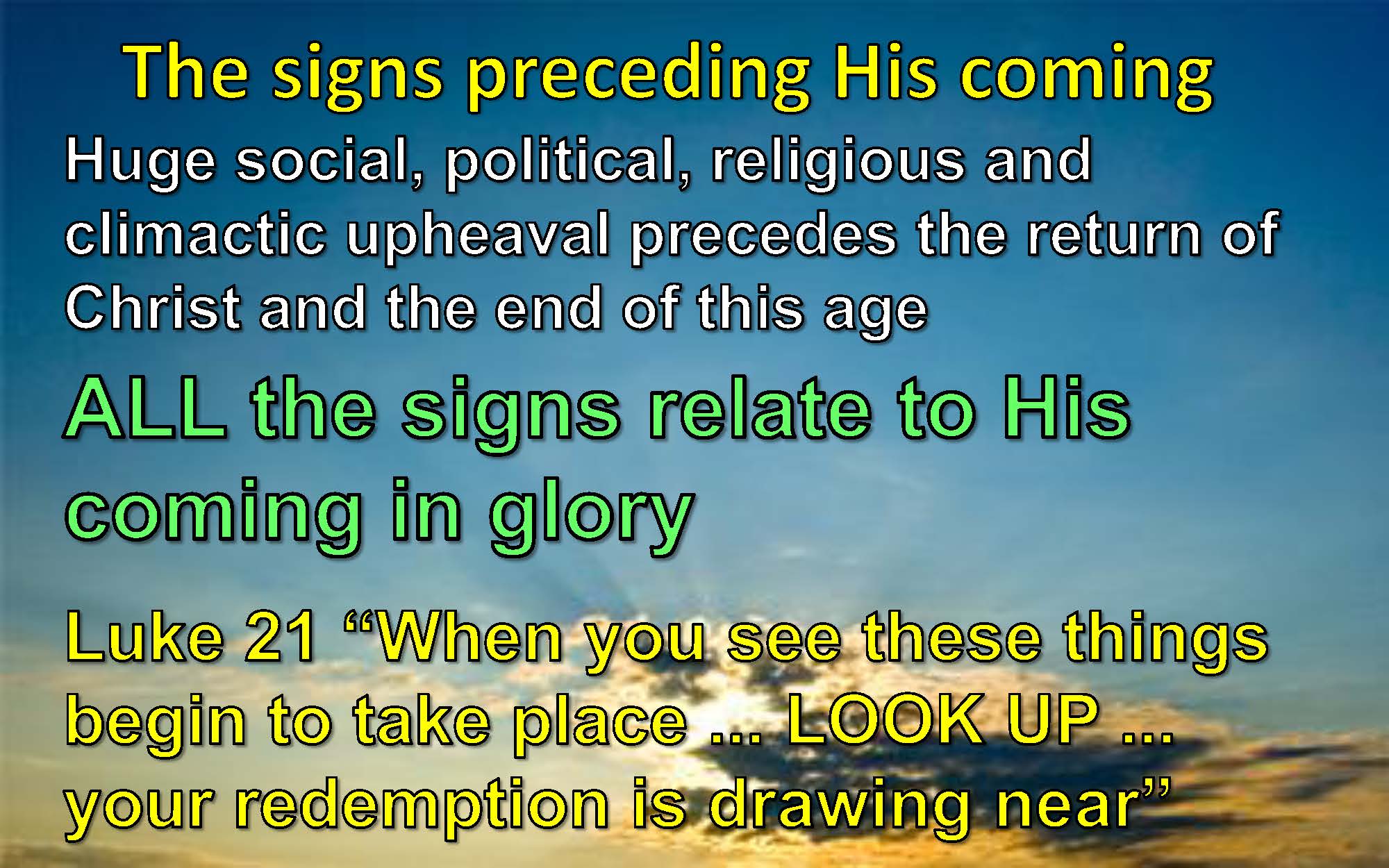 The signs preceding His coming

Huge social, political, religious and climactic upheaval precedes the return of Christ and the end of this age

ALL the signs relate to His coming in glory

Luke 21 “When you see these things begin to take place ... LOOK UP ... your redemption is drawing near”